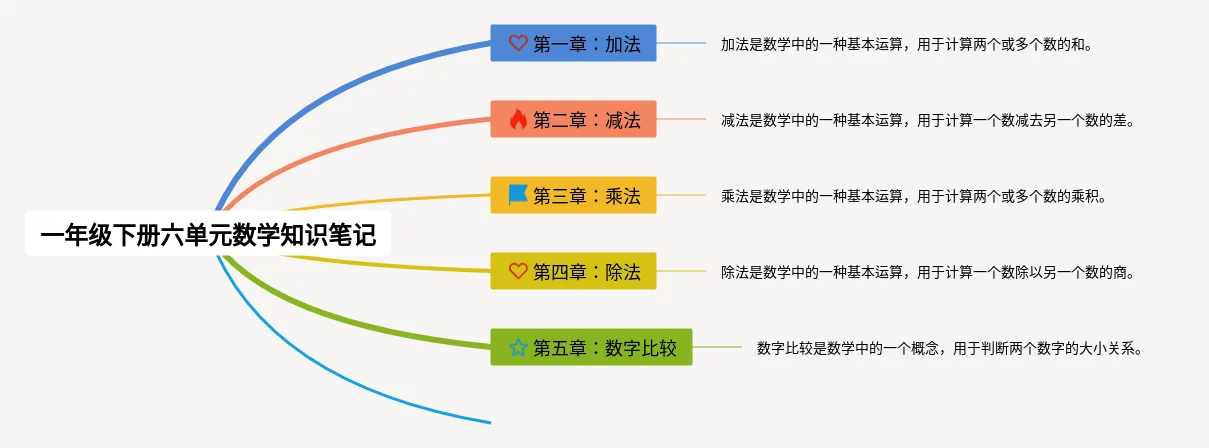 一年级下册六单元数学知识笔记

第一章：加法

加法是数学中的一种基本运算，用于计算两个或多个数的和。

第二章：减法

减法是数学中的一种基本运算，用于计算一个数减去另一个数的差。

第三章：乘法

乘法是数学中的一种基本运算，用于计算两个或多个数的乘积。

第四章：除法

除法是数学中的一种基本运算，用于计算一个数除以另一个数的商。

第五章：数字比较

数字比较是数学中的一个概念，用于判断两个数字的大小关系。